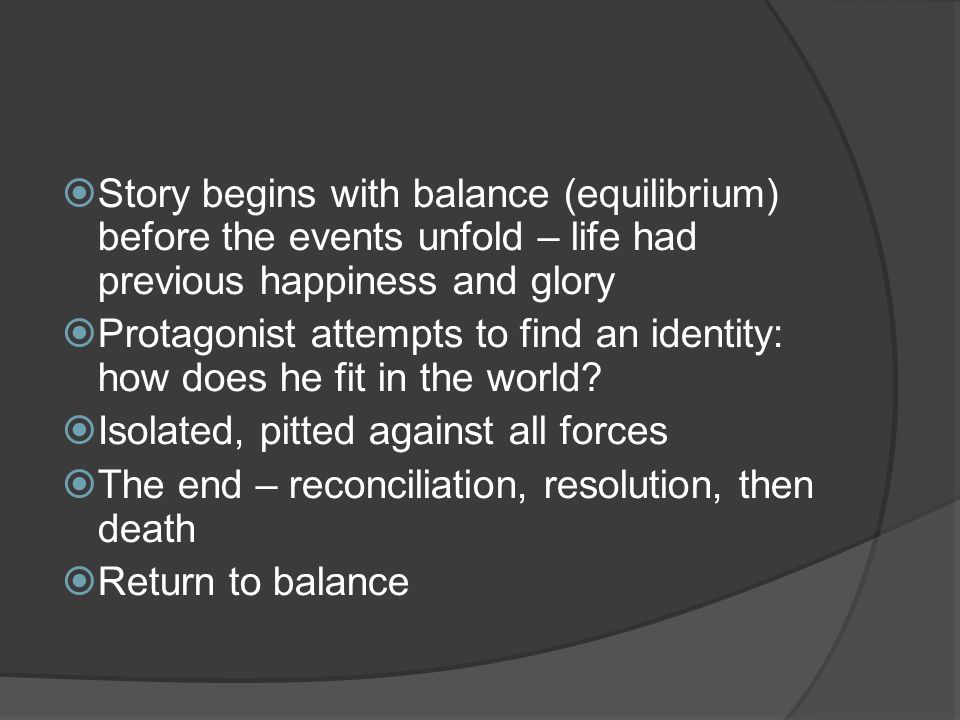 Story begins with balance (equilibrium) before the events unfold – life had previous happiness and glory

Protagonist attempts to find an identity: how does he fit in the world?

Isolated, pitted against all forces

The end – reconciliation, resolution, then death

Return to balance